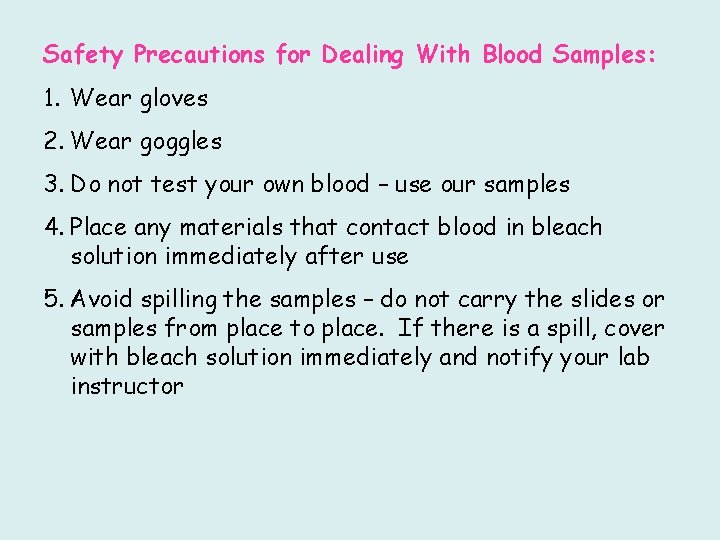 Safety Precautions for Dealing With Blood Samples:

1. Wear gloves

2. Wear goggles

3. Do not test your own blood – use our samples

4. Place any materials that contact blood in bleach solution immediately after use

5. Avoid spilling the samples – do not carry the slides or samples from place to place. If there is a spill, cover with bleach solution immediately and notify your lab instructor